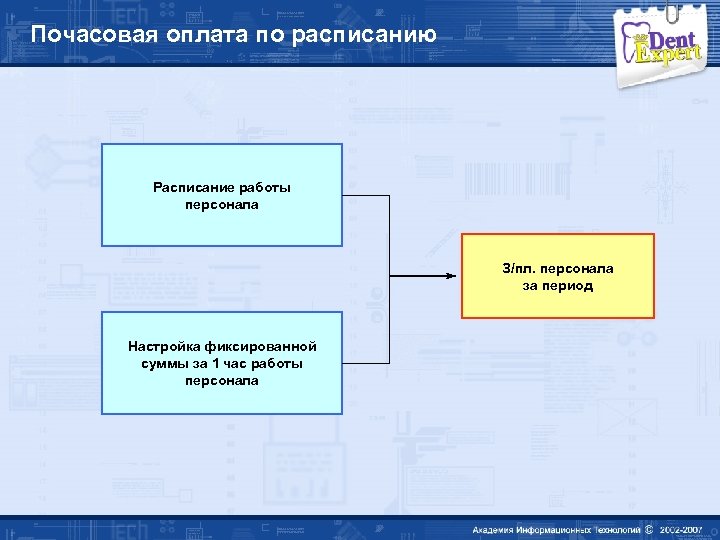 Почасовая оплата по расписанию

Dent Expert

Расписание работы персонала

Настройка фиксированной суммы за 1 час работы персонала

З/пл. персонала за период

Академия Информационных Технологий © 2002-2007